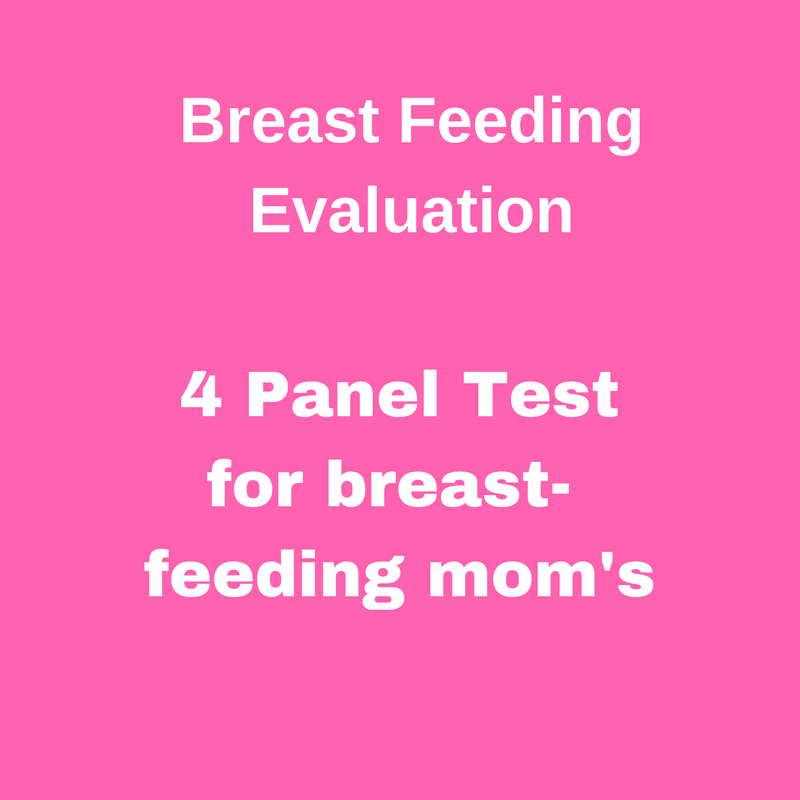 Breast Feeding Evaluation

4 Panel Test for breast-feeding mom's